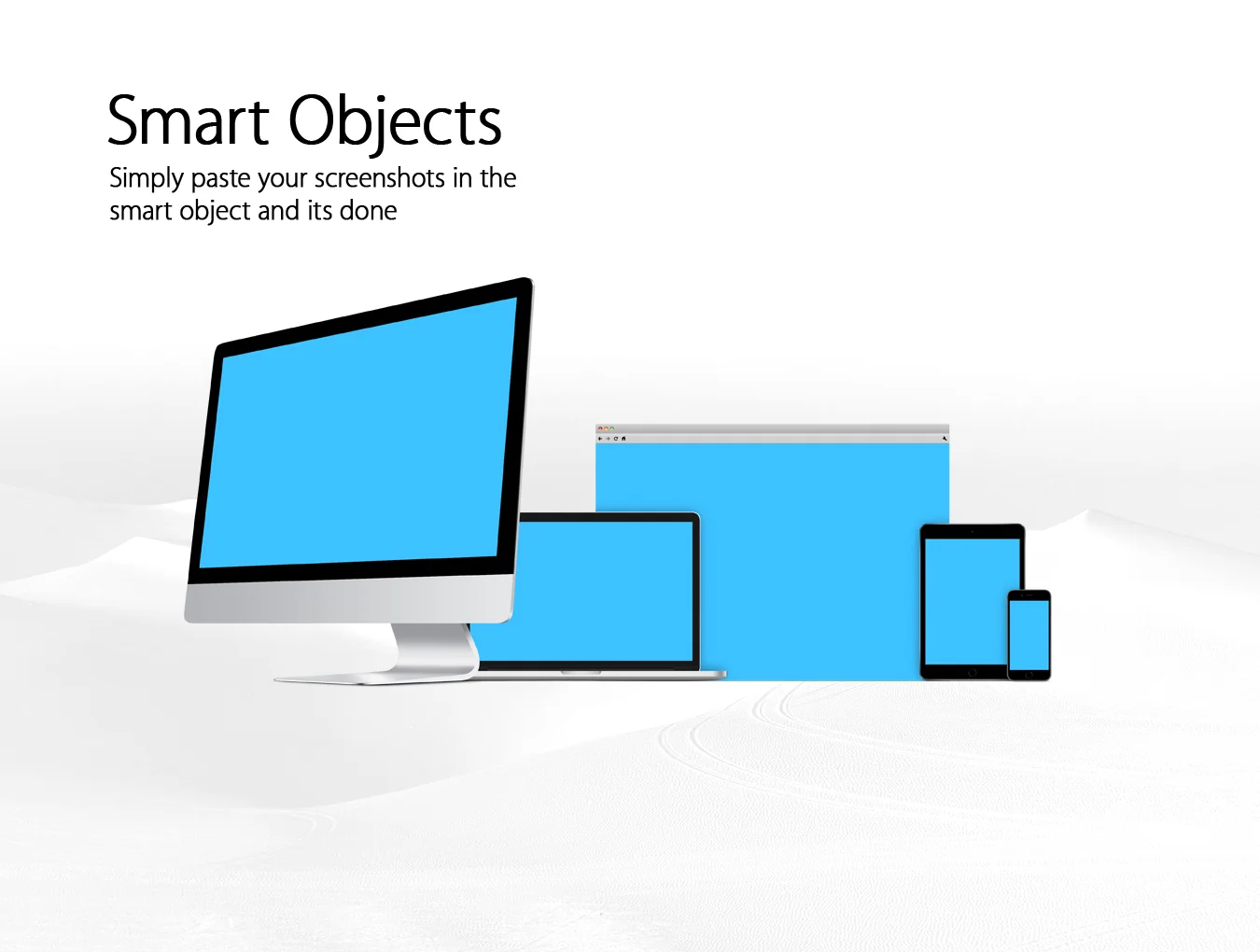 Smart Objects

Simply paste your screenshots in the smart object and its done